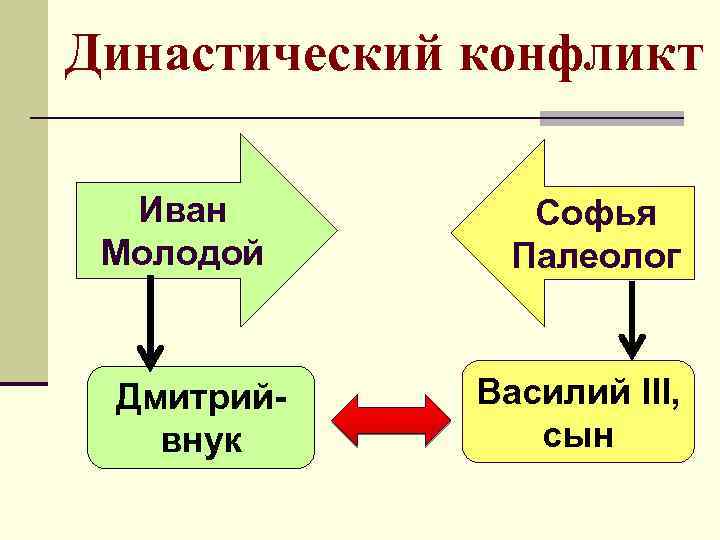 Династический конфликт

Иван Молодой

Софья Палеолог

Дмитрий-внук

Василий III, сын